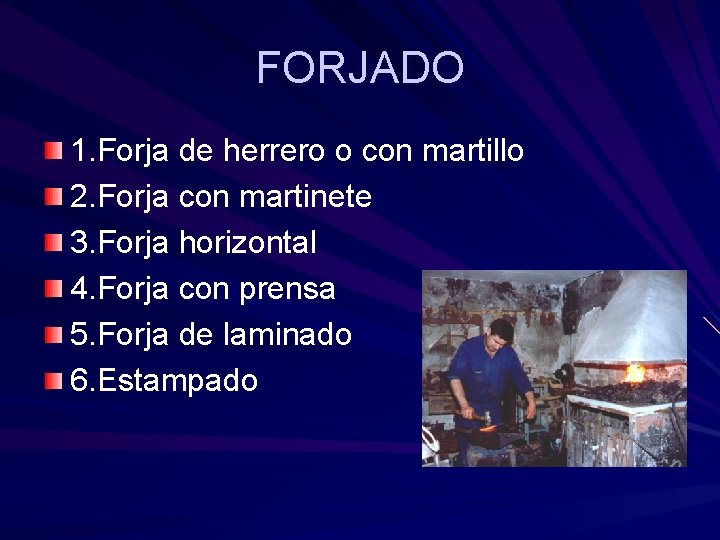 FORJADO

1.Forja de herrero o con martillo
2.Forja con martinete
3.Forja horizontal
4.Forja con prensa
5.Forja de laminado
6.Estampado